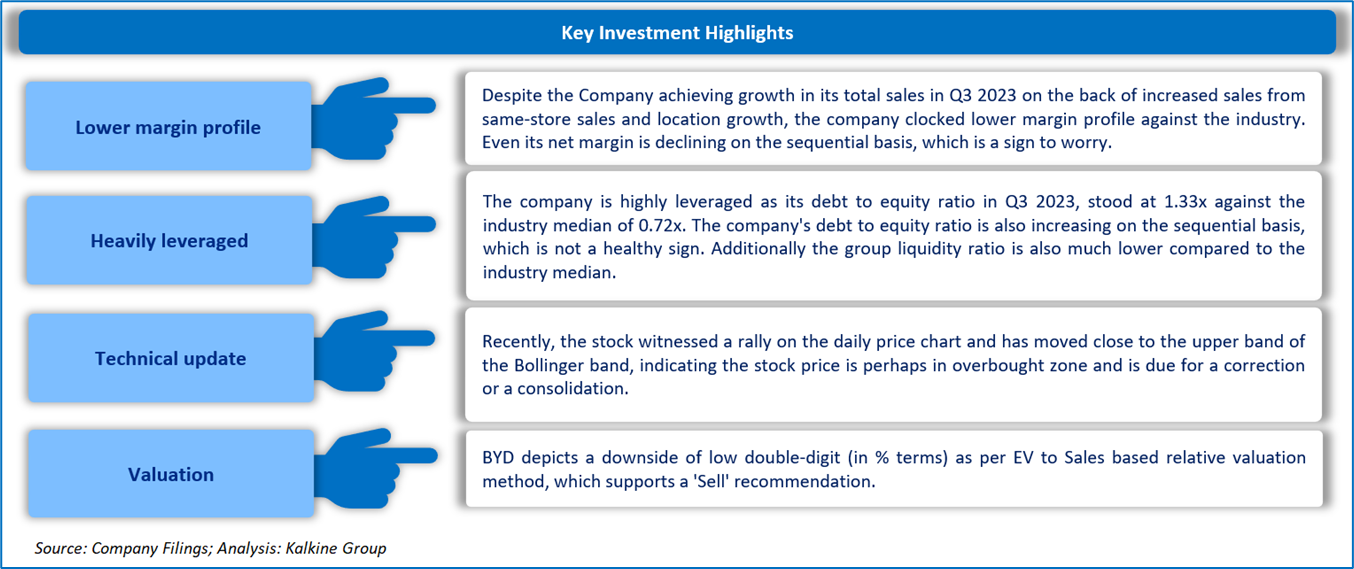 Key Investment Highlights

Lower margin profile

Despite the Company achieving growth in its total sales in Q3 2023 on the back of increased sales from same-store sales and location growth, the company clocked lower margin profile against the industry. Even its net margin is declining on the sequential basis, which is a sign to worry.

Heavily leveraged

The company is highly leveraged as its debt to equity ratio in Q3 2023, stood at 1.33x against the industry median of 0.72x. The company's debt to equity ratio is also increasing on the sequential basis, which is not a healthy sign. Additionally the group liquidity ratio is also much lower compared to the industry median.

Technical update

Recently, the stock witnessed a rally on the daily price chart and has moved close to the upper band of the Bollinger band, indicating the stock price is perhaps in overbought zone and is due for a correction or a consolidation.

Valuation

BYD depicts a downside of low double-digit (in % terms) as per EV to Sales based relative valuation method, which supports a 'Sell' recommendation.

Source: Company Filings; Analysis: Kalkine Group